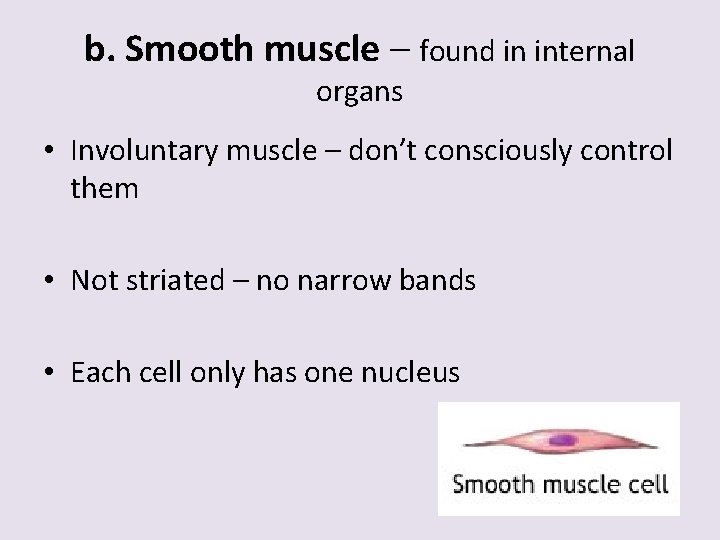 b. Smooth muscle – found in internal organs

• Involuntary muscle – don't consciously control them

• Not striated – no narrow bands

• Each cell only has one nucleus

Smooth muscle cell